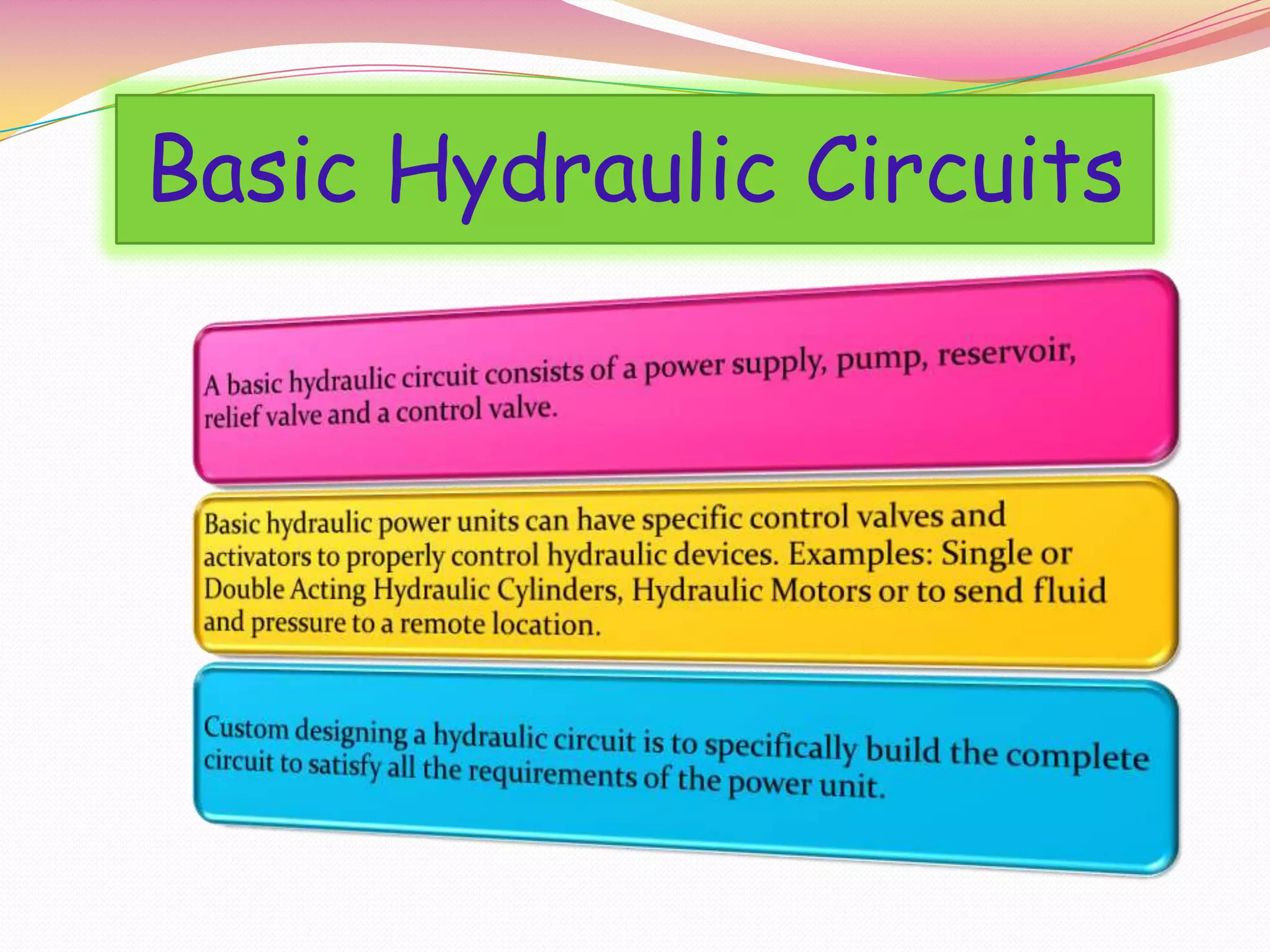 Basic Hydraulic Circuits

A basic hydraulic circuit consists of a power supply, pump, reservoir, relief valve and a control valve.

Basic hydraulic power units can have specific control valves and activators to properly control hydraulic devices. Examples: Single or Double Acting Hydraulic Cylinders, Hydraulic Motors or to send fluid and pressure to a remote location.

Custom designing a hydraulic circuit is to specifically build the complete circuit to satisfy all the requirements of the power unit.